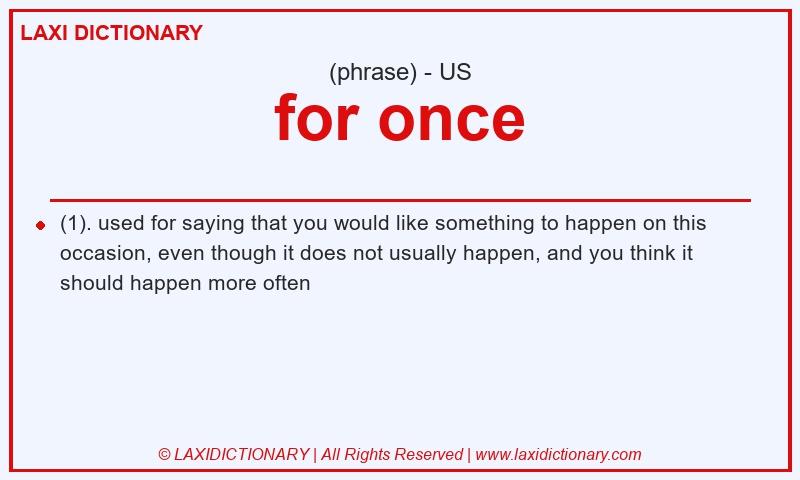 LAXI DICTIONARY

(phrase) - US

for once

(1). used for saying that you would like something to happen on this occasion, even though it does not usually happen, and you think it should happen more often

© LAXIDICTIONARY | All Rights Reserved | www.laxidictionary.com